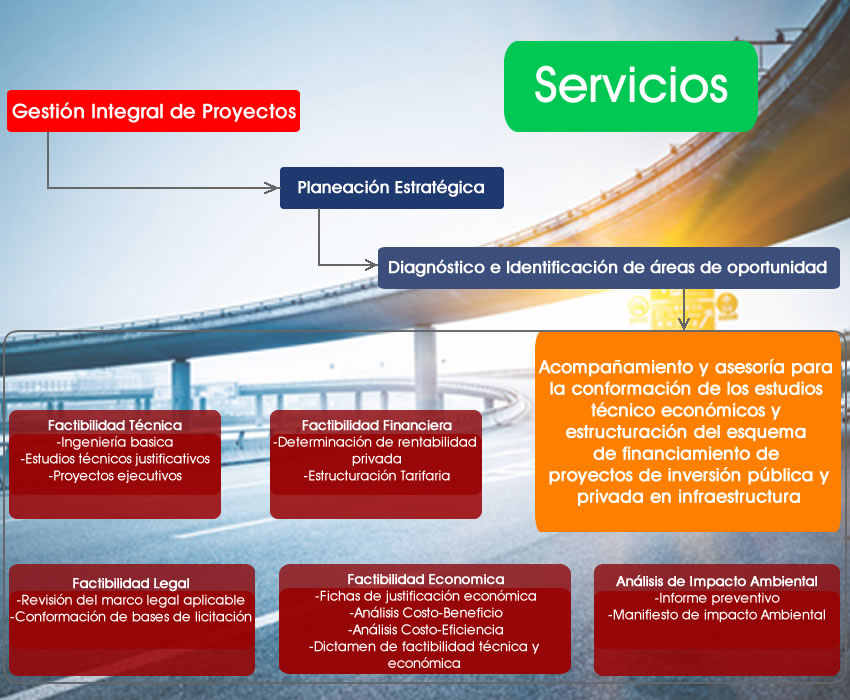 Servicios

Gestión Integral de Proyectos

Planeación Estratégica

Diagnóstico e Identificación de áreas de oportunidad

Acompañamiento y asesoría para la conformación de los estudios técnico económicos y estructuración del esquema de financiamiento de proyectos de inversión pública y privada en infraestructura

Factibilidad Técnica
-Ingeniería basica
-Estudios técnicos justificativos
-Proyectos ejecutivos

Factibilidad Financiera
-Determinación de rentabilidad privada
-Estructuración Tarifaria

Factibilidad Legal
-Revisión del marco legal aplicable
-Conformación de bases de licitación

Factibilidad Economica
-Fichas de justificación económica
-Análisis Costo-Beneficio
-Análisis Costo-Eficiencia
-Dictamen de factibilidad técnica y económica

Análisis de Impacto Ambiental
-Informe preventivo
-Manifiesto de impacto Ambiental